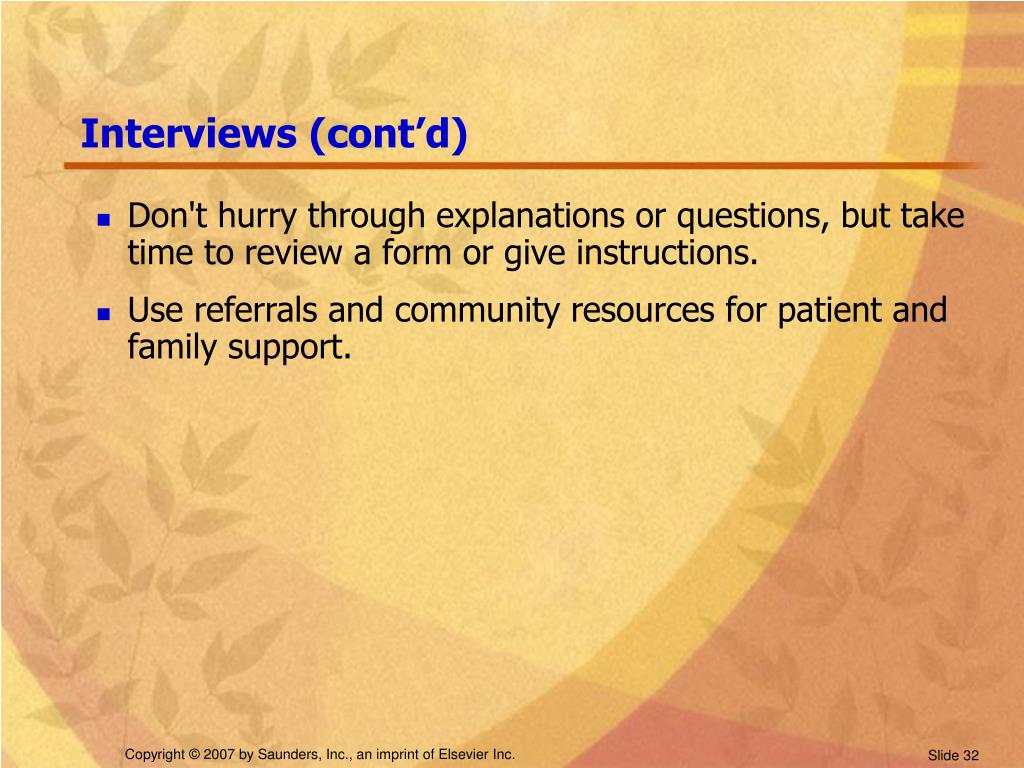 Interviews (cont’d)

- Don't hurry through explanations or questions, but take time to review a form or give instructions.
- Use referrals and community resources for patient and family support.

Copyright © 2007 by Saunders, Inc., an imprint of Elsevier Inc.

Slide 32